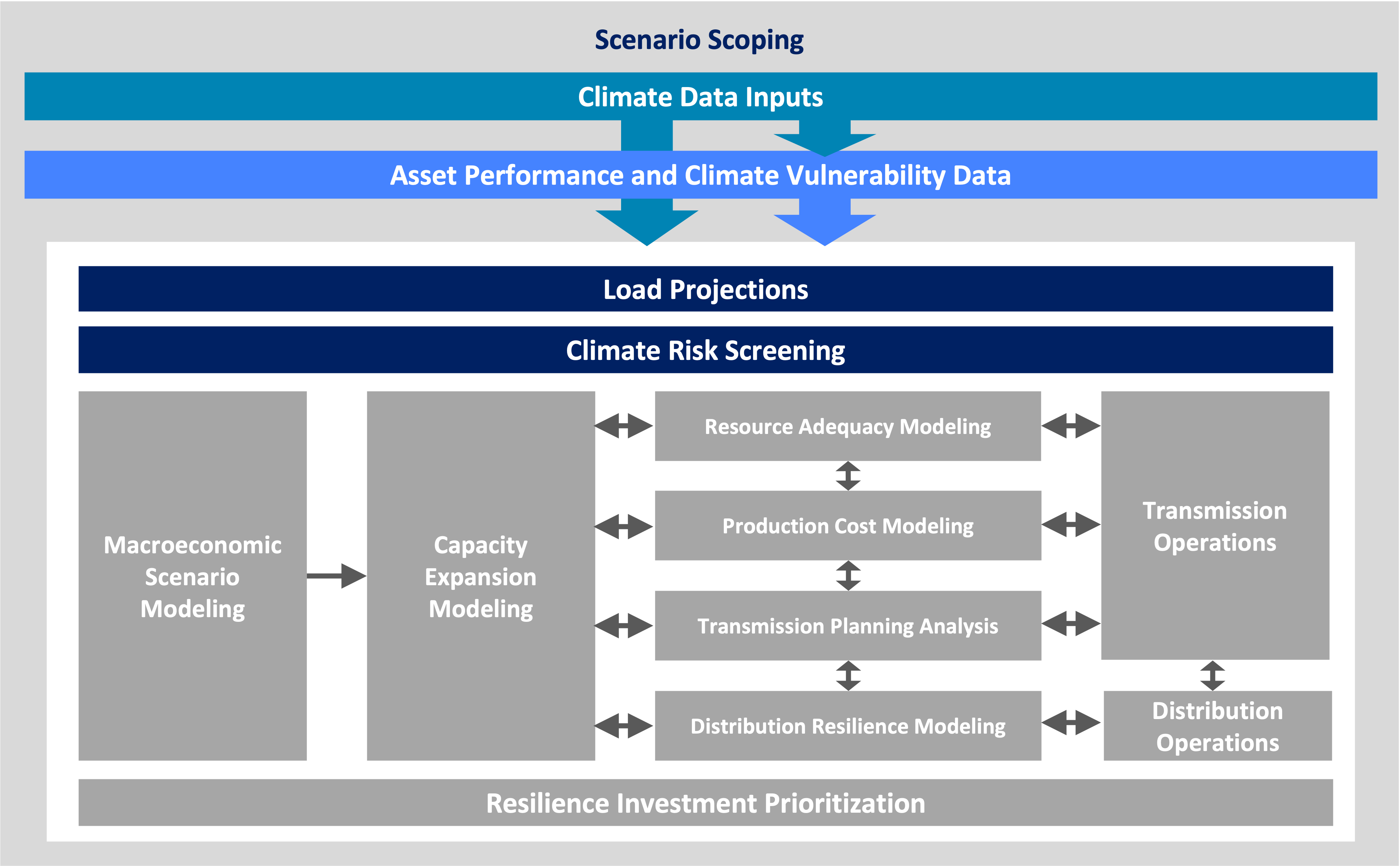 Scenario Scoping

Climate Data Inputs

Asset Performance and Climate Vulnerability Data

Load Projections

Climate Risk Screening

Macroeconomic Scenario Modeling

Capacity Expansion Modeling

Resource Adequacy Modeling

Production Cost Modeling

Transmission Planning Analysis

Distribution Resilience Modeling

Transmission Operations

Distribution Operations

Resilience Investment Prioritization